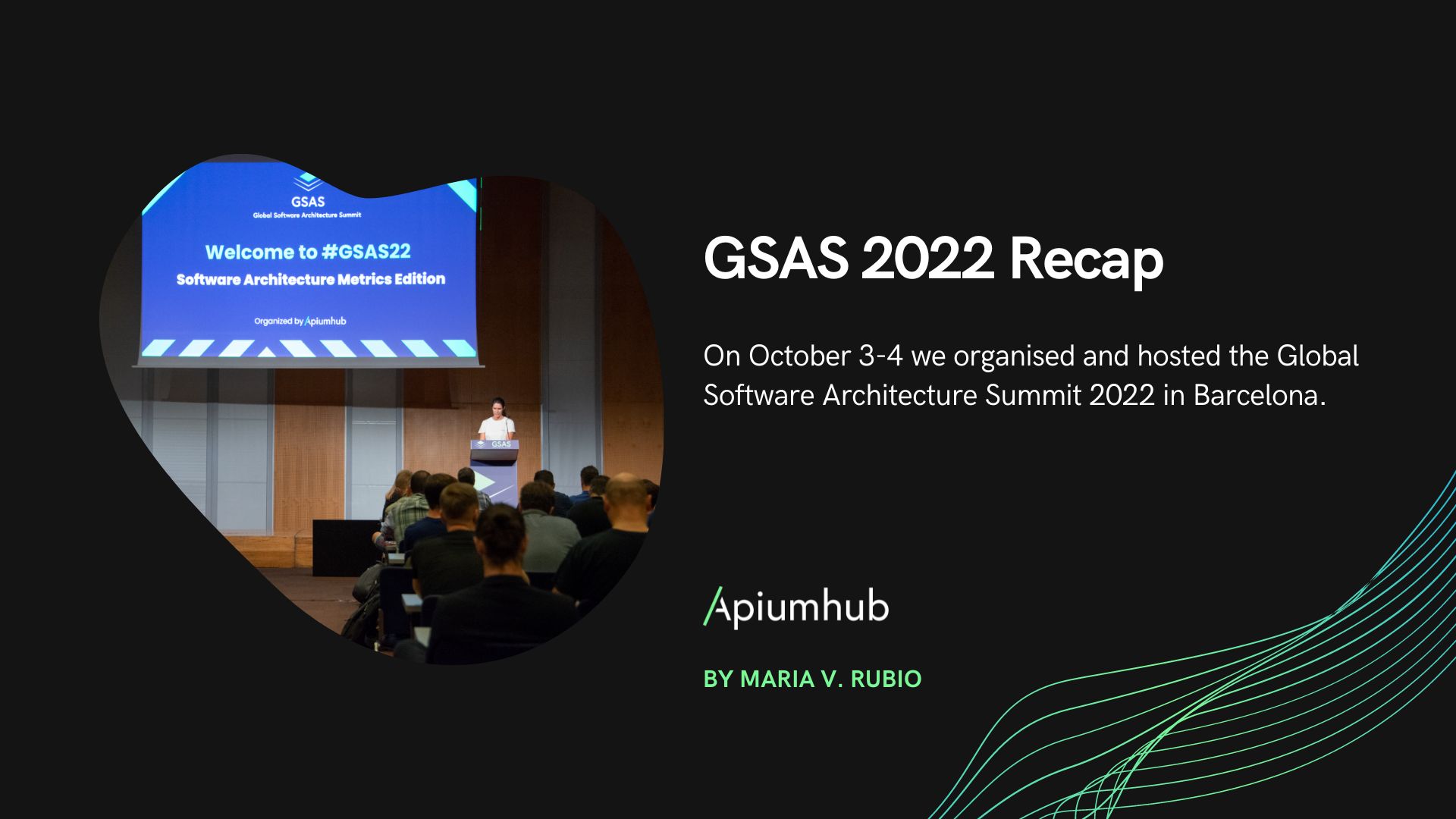 GSAS
Global Software Architecture Summit

Welcome to #GSAS22
Software Architecture Metrics Edition

Organized by Apiumhub

GSAS

GSAS 2022 Recap

On October 3-4 we organised and hosted the Global Software Architecture Summit 2022 in Barcelona.

Apiumhub

BY MARIA V. RUBIO